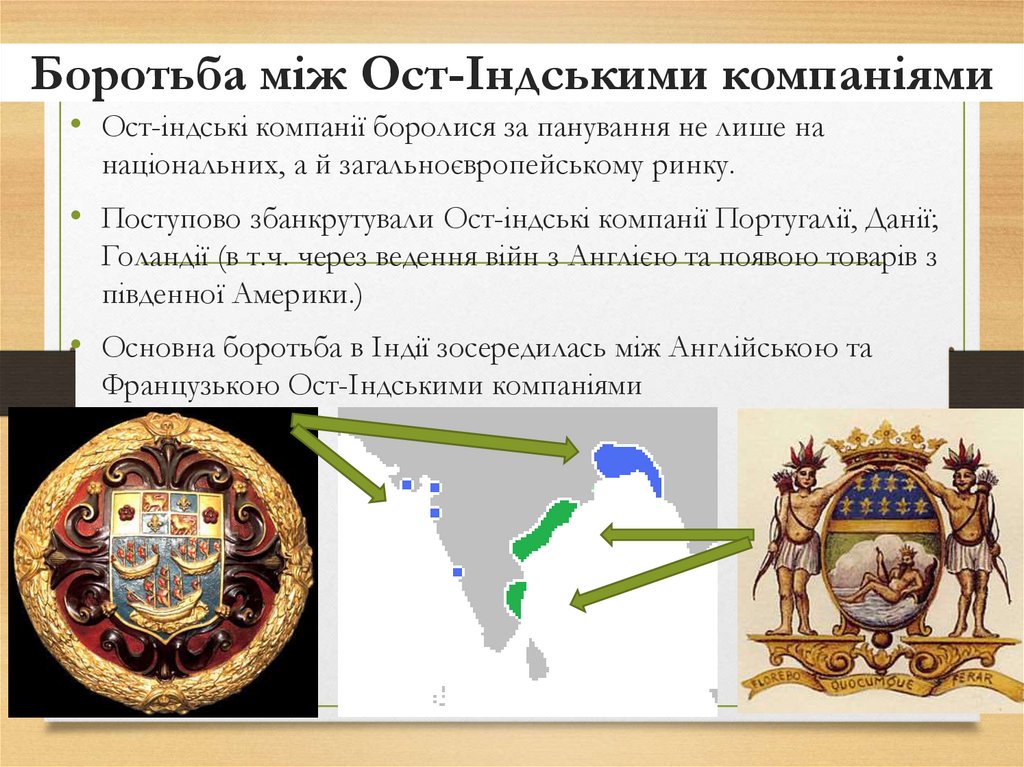 Боротьба між Ост-Індськими компаніями

• Ост-індські компанії боролися за панування не лише на національних, а й загальноєвропейському ринку.

• Поступово збанкрутували Ост-індські компанії Португалії, Данії; Голандії (в т.ч. через ведення війн з Англією та появою товарів з південної Америки.)

• Основна боротьба в Індії зосередилась між Англійською та Французькою Ост-Індськими компаніями

FLOREBO QUOCUMQUE FERAR